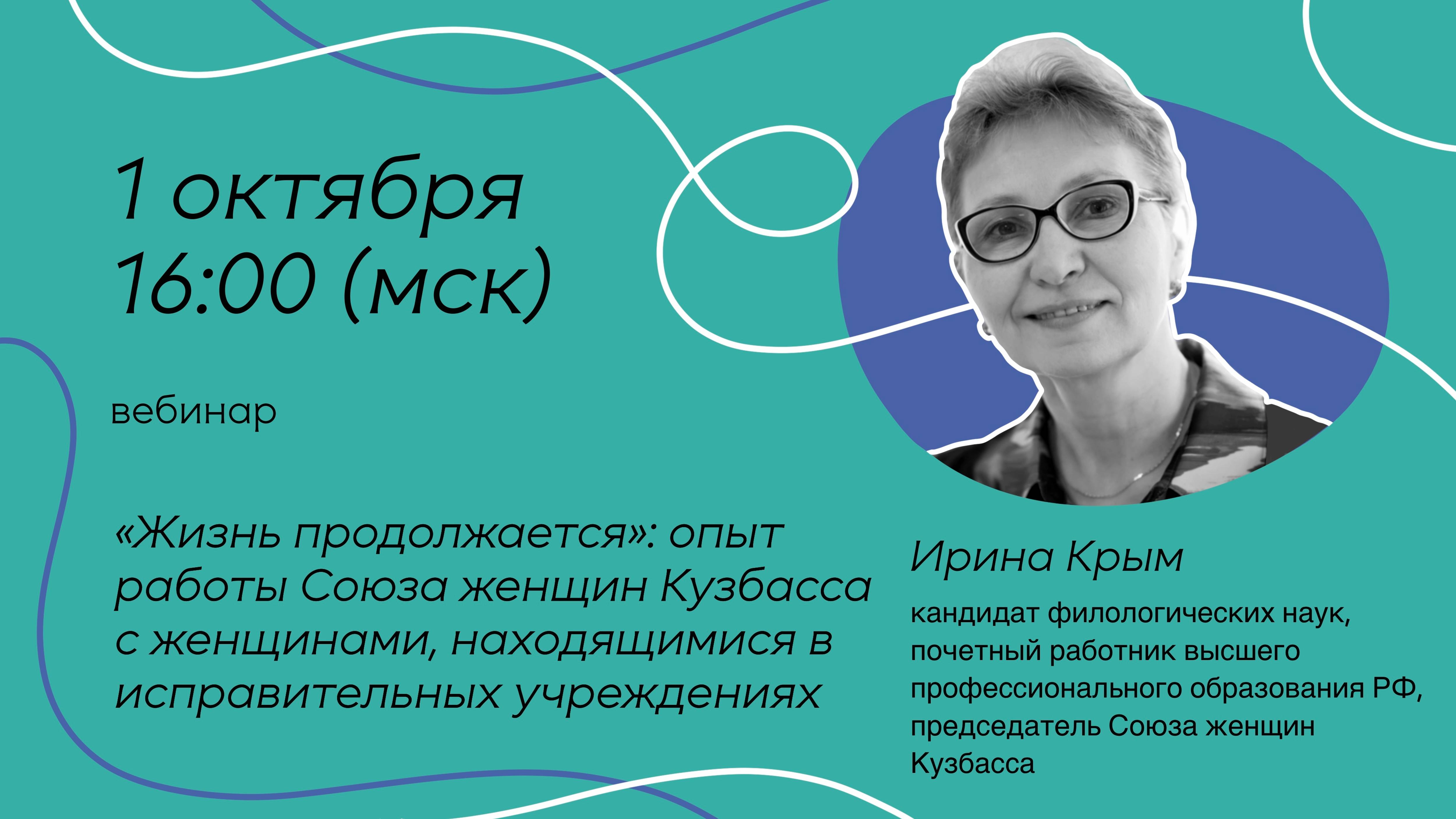 1 октября
16:00 (мск)

вебинар

«Жизнь продолжается»: опыт работы Союза женщин Кузбасса с женщинами, находящимися в исправительных учреждениях

Ирина Крым

кандидат филологических наук, почетный работник высшего профессионального образования РФ, председатель Союза женщин Кузбасса